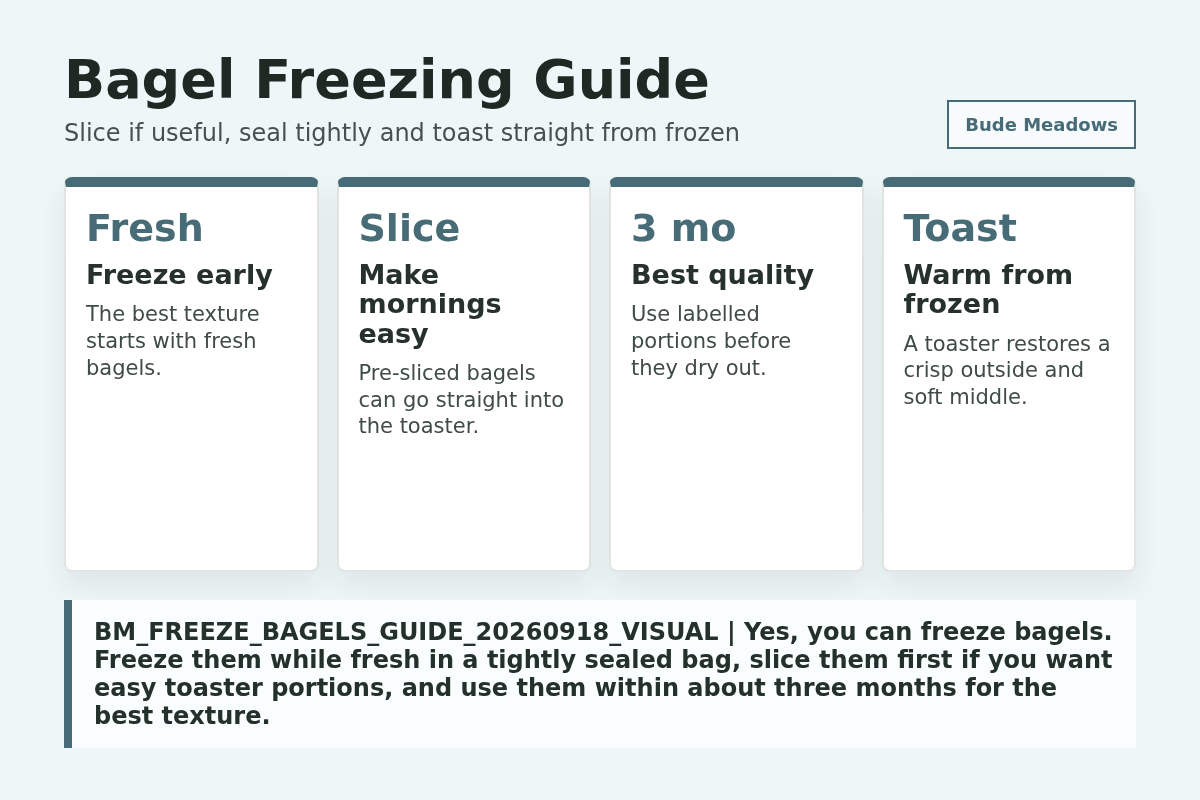 Bagel Freezing Guide

Slice if useful, seal tightly and toast straight from frozen

Bude Meadows

Fresh
Freeze early
The best texture starts with fresh bagels.

Slice
Make mornings easy
Pre-sliced bagels can go straight into the toaster.

3 mo
Best quality
Use labelled portions before they dry out.

Toast
Warm from frozen
A toaster restores a crisp outside and soft middle.

BM_FREEZE_BAGELS_GUIDE_20260918_VISUAL | Yes, you can freeze bagels. Freeze them while fresh in a tightly sealed bag, slice them first if you want easy toaster portions, and use them within about three months for the best texture.